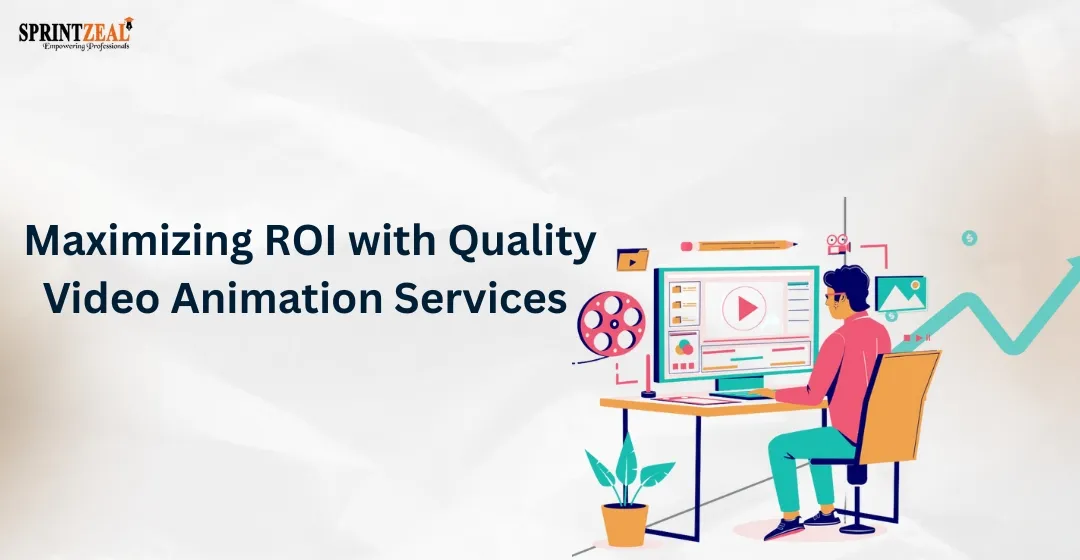 SPRINTZEAL
Empowering Professionals

Maximizing ROI with Quality Video Animation Services